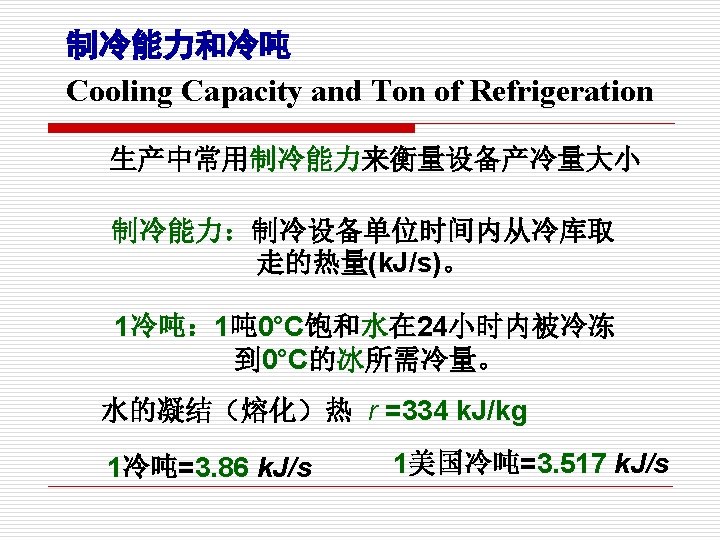 制冷能力和冷吨
Cooling Capacity and Ton of Refrigeration

生产中常用制冷能力来衡量设备产冷量大小

制冷能力：制冷设备单位时间内从冷库取走的热量(kJ/s)。

1冷吨：1吨0°C饱和水在24小时内被冷冻到0°C的冰所需冷量。

水的凝结（熔化）热 $r$ =334 kJ/kg

1冷吨=3.86 kJ/s

1美国冷吨=3.517 kJ/s